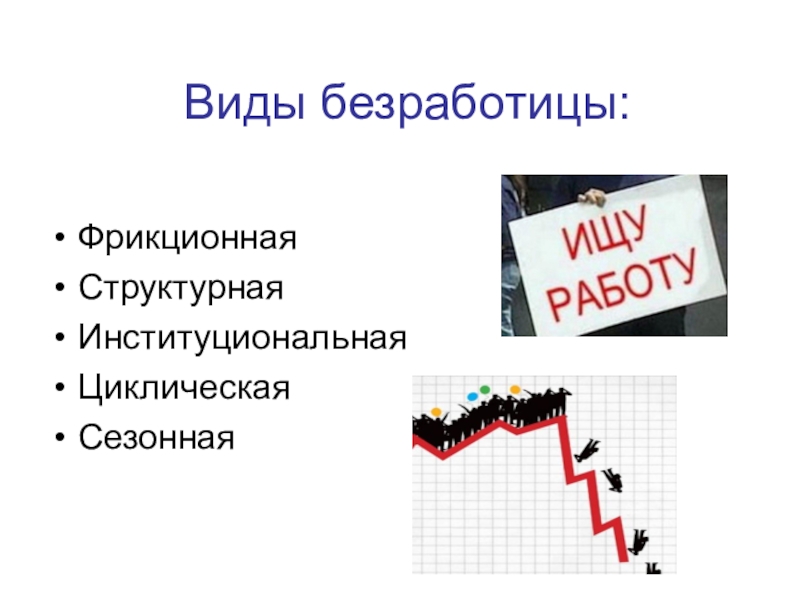 Виды безработицы:

• Фрикционная
• Структурная
• Институциональная
• Циклическая
• Сезонная

ИЩУ РАБОТУ